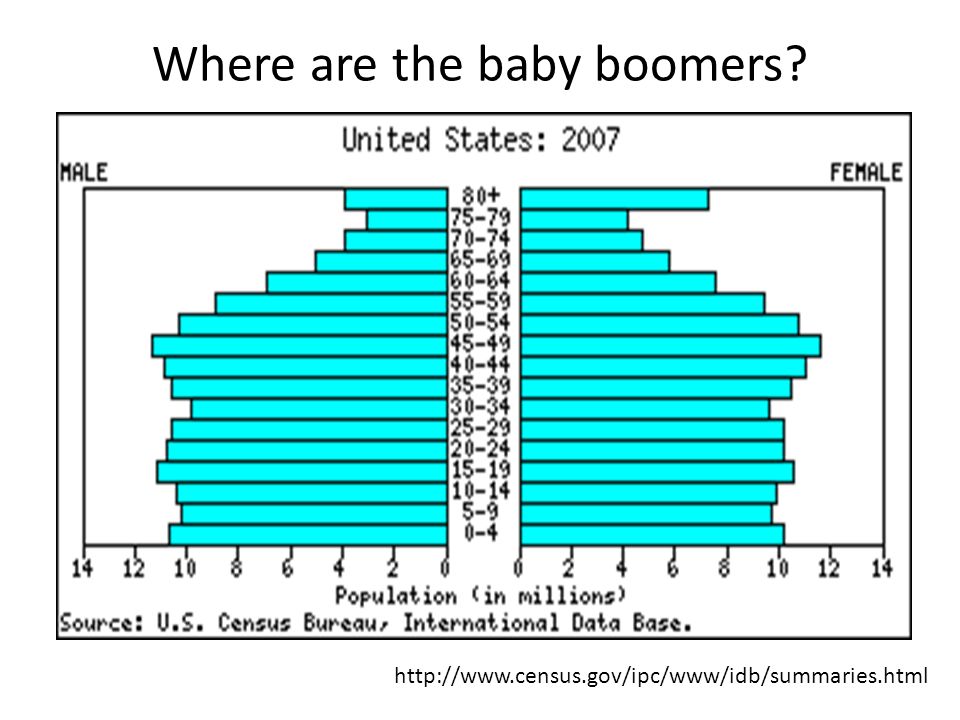 Where are the baby boomers?

United States: 2007

MALE

FEMALE

80+
75-79
70-74
65-69
60-64
55-59
50-54
45-49
40-44
35-39
30-34
25-29
20-24
15-19
10-14
5-9
0-4

14 12 10 8 6 4 2 0

0 2 4 6 8 10 12 14

Population (in millions)

Source: U.S. Census Bureau, International Data Base.

http://www.census.gov/ipc/www/idb/summaries.html